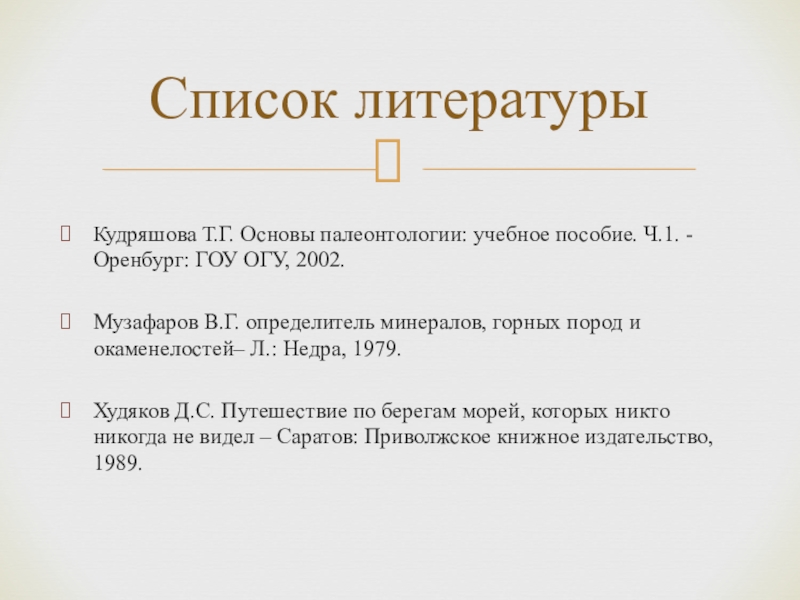 Список литературы

Кудряшова Т.Г. Основы палеонтологии: учебное пособие. Ч.1. - Оренбург: ГОУ ОГУ, 2002.

Музафаров В.Г. определитель минералов, горных пород и окаменелостей– Л.: Недра, 1979.

Худяков Д.С. Путешествие по берегам морей, которых никто никогда не видел – Саратов: Приволжское книжное издательство, 1989.